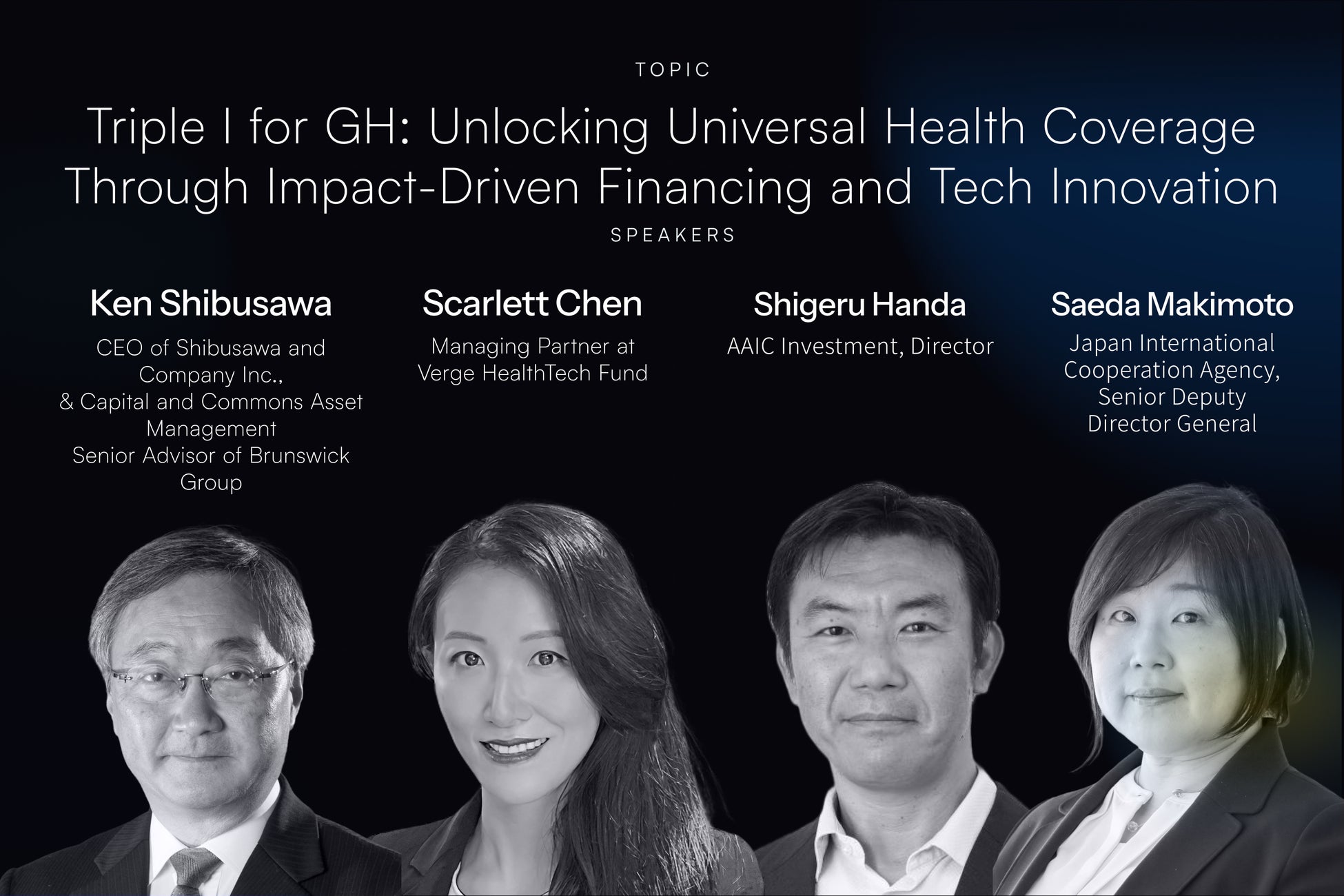 TOPIC

Triple I for GH: Unlocking Universal Health Coverage Through Impact-Driven Financing and Tech Innovation

SPEAKERS

Ken Shibusawa

CEO of Shibusawa and Company Inc., & Capital and Commons Asset Management Senior Advisor of Brunswick Group

Scarlett Chen

Managing Partner at Verge HealthTech Fund

Shigeru Handa

AAIC Investment, Director

Saeda Makimoto

Japan International Cooperation Agency, Senior Deputy Director General